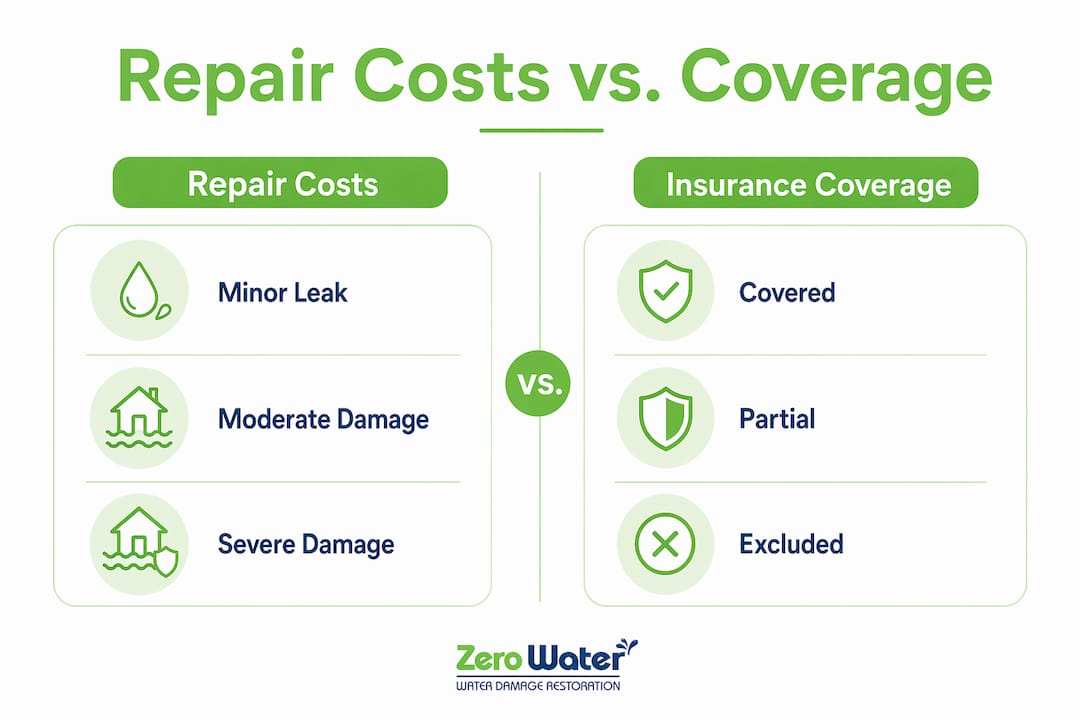 Repair Costs vs. Coverage

Repair Costs

Minor Leak

Moderate Damage

Severe Damage

VS.

Insurance Coverage

Covered

Partial

Excluded

Zero Water
WATER DAMAGE RESTORATION